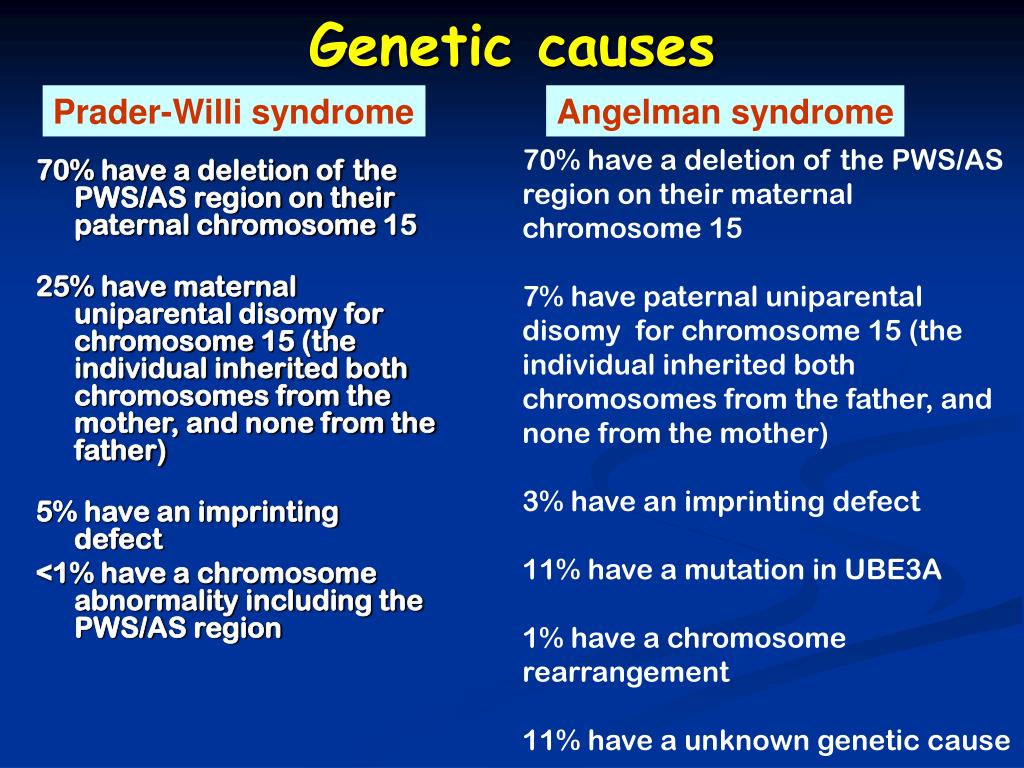 Genetic causes

Prader-Willi syndrome

70% have a deletion of the PWS/AS region on their paternal chromosome 15

25% have maternal uniparental disomy for chromosome 15 (the individual inherited both chromosomes from the mother, and none from the father)

5% have an imprinting defect

<1% have a chromosome abnormality including the PWS/AS region

Angelman syndrome

70% have a deletion of the PWS/AS region on their maternal chromosome 15

7% have paternal uniparental disomy for chromosome 15 (the individual inherited both chromosomes from the father, and none from the mother)

3% have an imprinting defect

11% have a mutation in UBE3A

1% have a chromosome rearrangement

11% have a unknown genetic cause